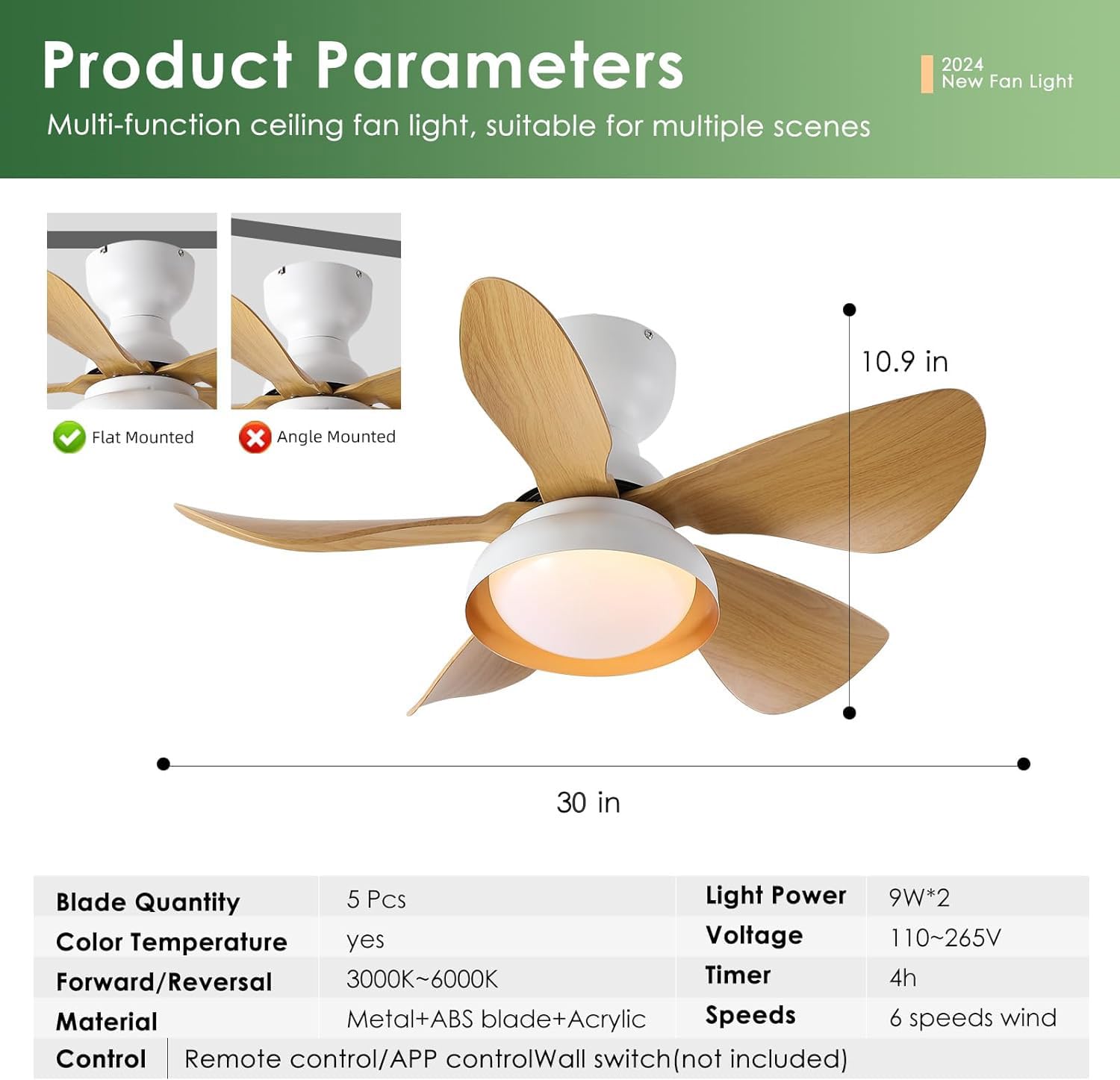 Product Parameters

2024
New Fan Light

Multi-function ceiling fan light, suitable for multiple scenes

Flat Mounted

Angle Mounted

10.9 in

30 in

| Blade Quantity | 5 Pcs | Light Power | 9W*2 |
|---|---|---|---|
| Color Temperature | yes | Voltage | 110~265V |
| Forward/Reversal | 3000K~6000K | Timer | 4h |
| Material | Metal+ABS blade+Acrylic | Speeds | 6 speeds wind |
| Control | Remote control/APP controlWall switch(not included) | | |